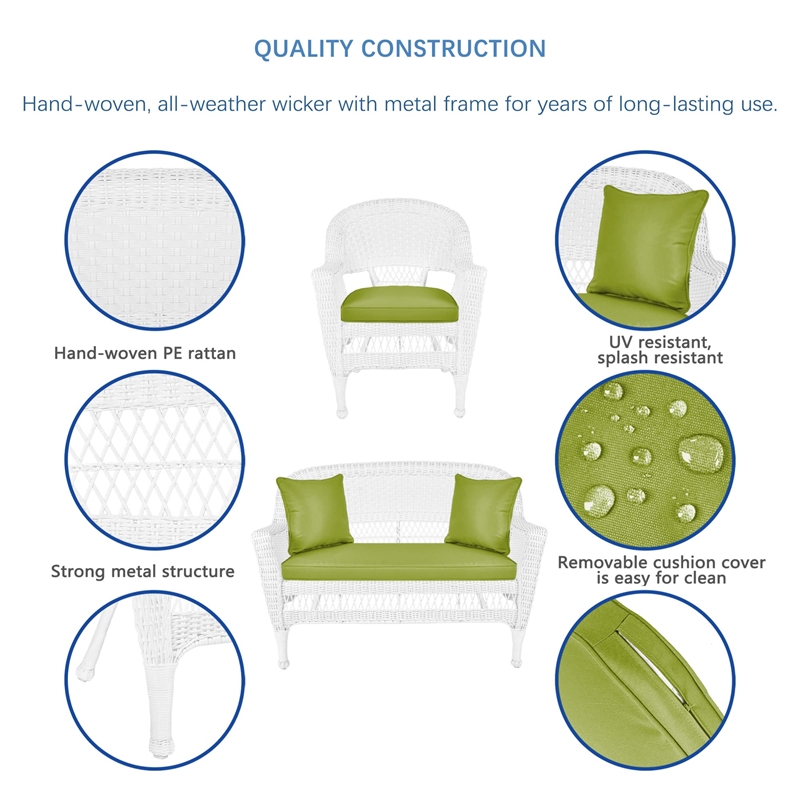 QUALITY CONSTRUCTION

Hand-woven, all-weather wicker with metal frame for years of long-lasting use.

Hand-woven PE rattan

Strong metal structure

UV resistant, splash resistant

Removable cushion cover is easy for clean